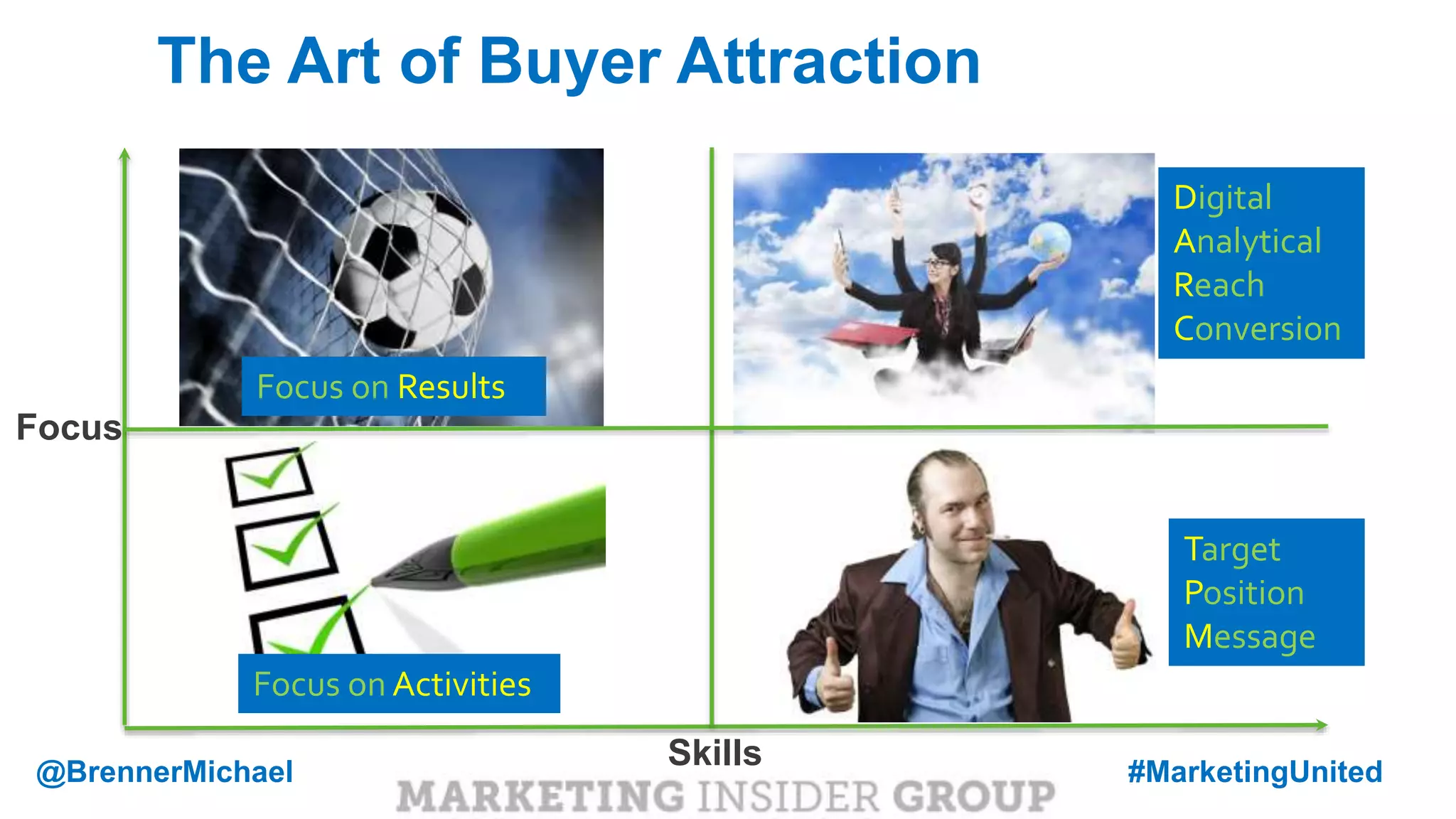 The Art of Buyer Attraction

Focus on Results

Digital
Analytical
Reach
Conversion

Focus

Focus on Activities

Target
Position
Message

Skills

@BrennerMichael

#MarketingUnited

MARKETING INSIDER GROUP